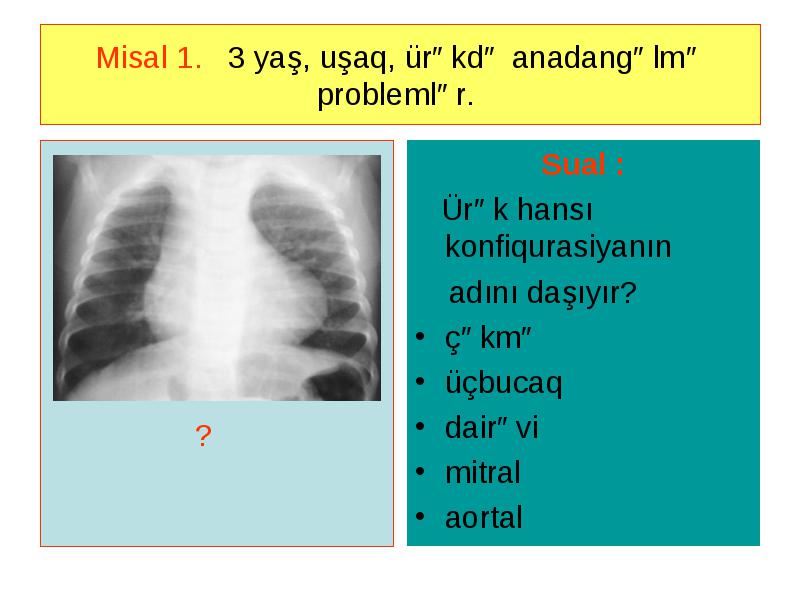 Misal 1. 3 yaş, uşaq, ür″ kd″ anadang″ lm″ probleml″ r.

?

Sual :

Ür″ k hansı konfiqurasiyanın adını daşıyır?

• ç″ km″
• üçbucaq
• dair″ vi
• mitral
• aortal